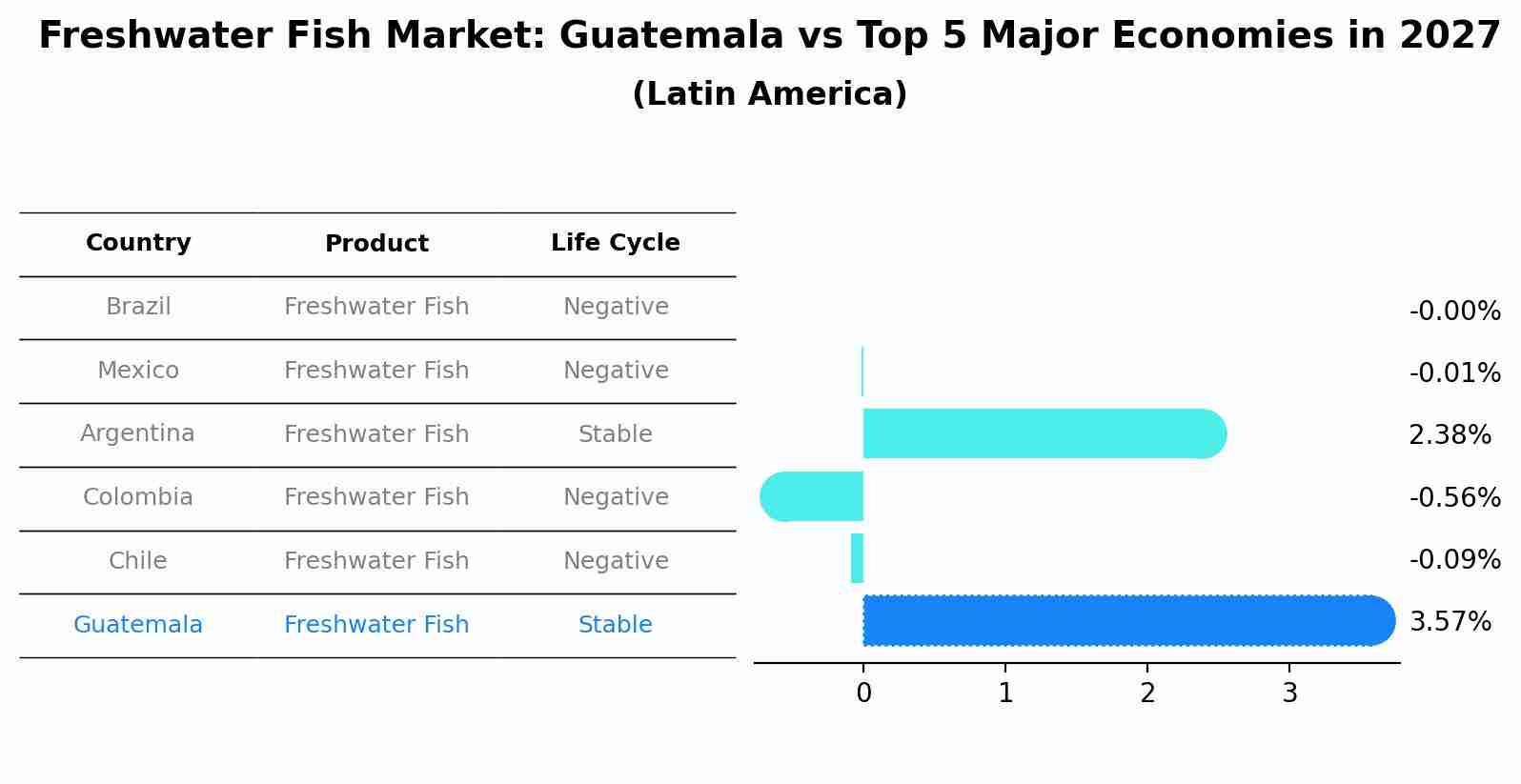 Freshwater Fish Market: Guatemala vs Top 5 Major Economies in 2027
(Latin America)

| Country | Product | Life Cycle |
|---|---|---|
| Brazil | Freshwater Fish | Negative |
| Mexico | Freshwater Fish | Negative |
| Argentina | Freshwater Fish | Stable |
| Colombia | Freshwater Fish | Negative |
| Chile | Freshwater Fish | Negative |
| Guatemala | Freshwater Fish | Stable |

-0.00%
-0.01%
2.38%
-0.56%
-0.09%
3.57%

0
1
2
3